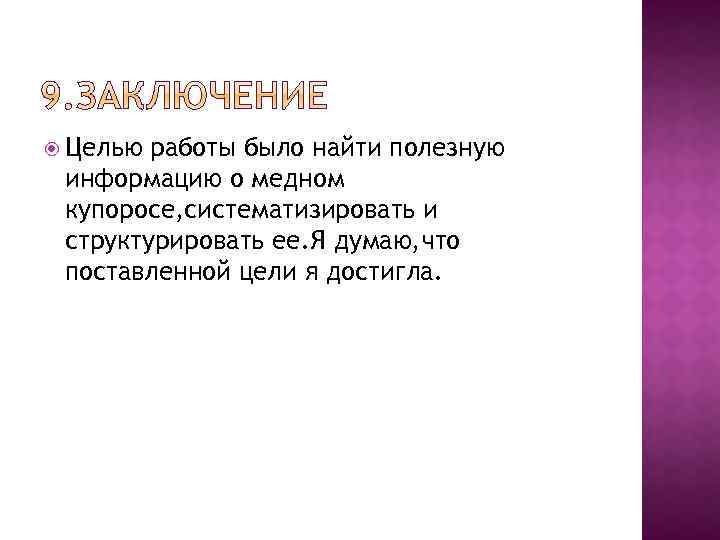 9.ЗАКЛЮЧЕНИЕ

Целью работы было найти полезную информацию о медном купоросе,систематизировать и структурировать ее.Я думаю,что поставленной цели я достигла.